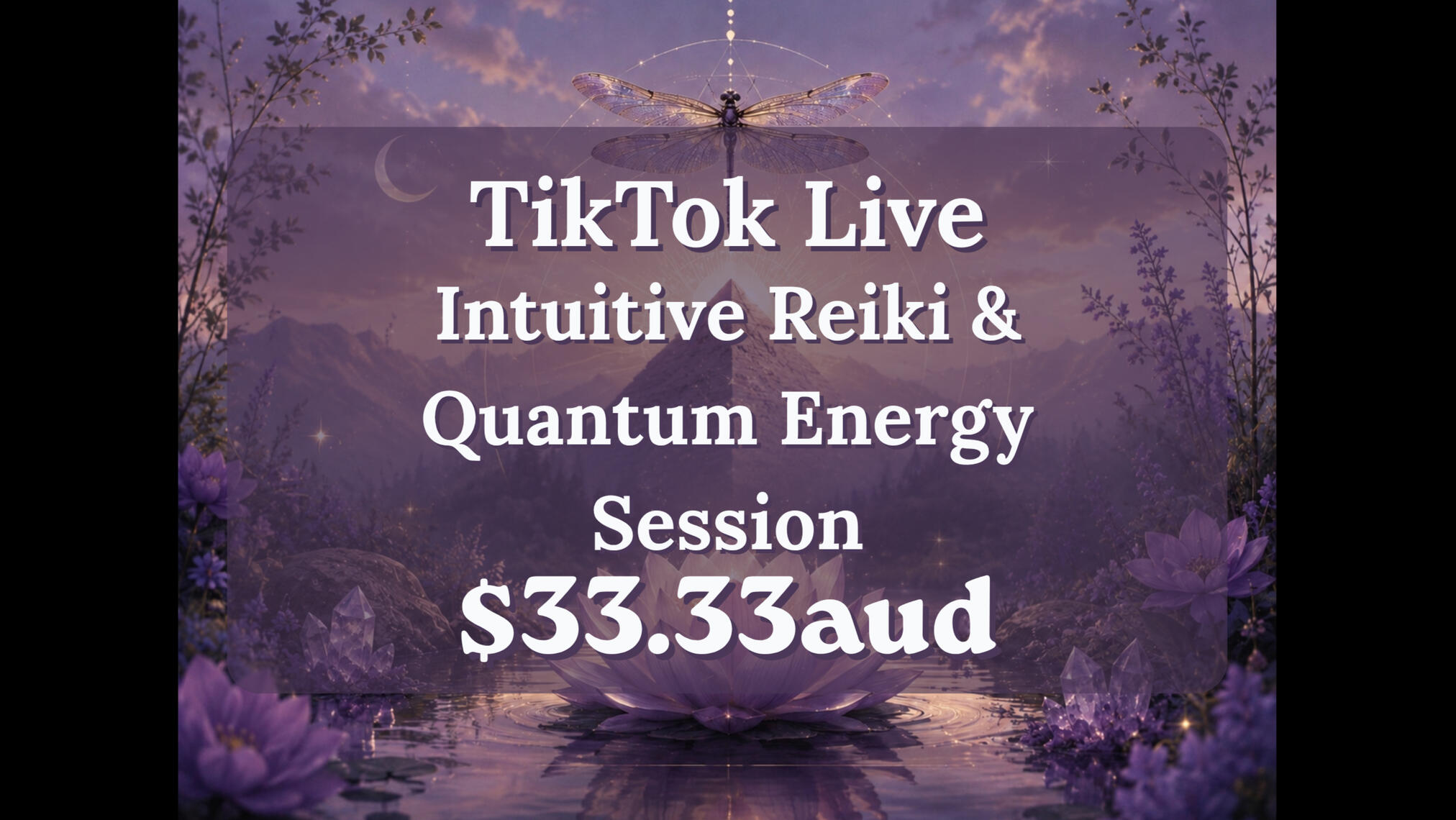 TikTok Live
Intuitive Reiki & Quantum Energy Session
\$33.33aud